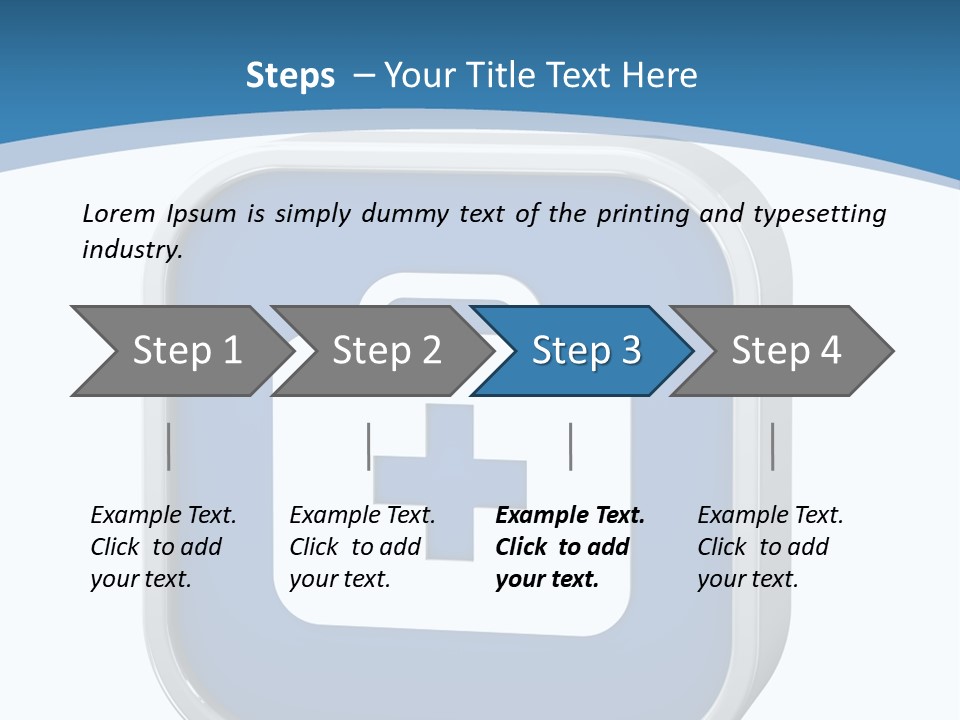 Steps – Your Title Text Here

Lorem Ipsum is simply dummy text of the printing and typesetting industry.

Step 1

Step 2

Step 3

Step 4

Example Text. Click to add your text.

Example Text. Click to add your text.

Example Text. Click to add your text.

Example Text. Click to add your text.